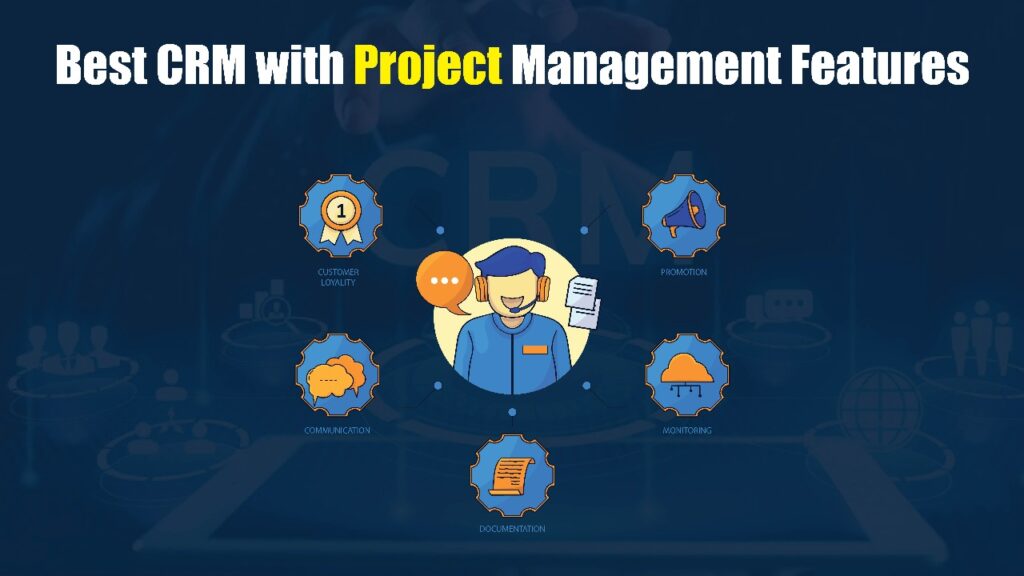 Best CRM with Project Management Features

CRM

1

CUSTOMER LOYALITY

PROMOTION

COMMUNICATION

MONITORING

DOCUMENTATION